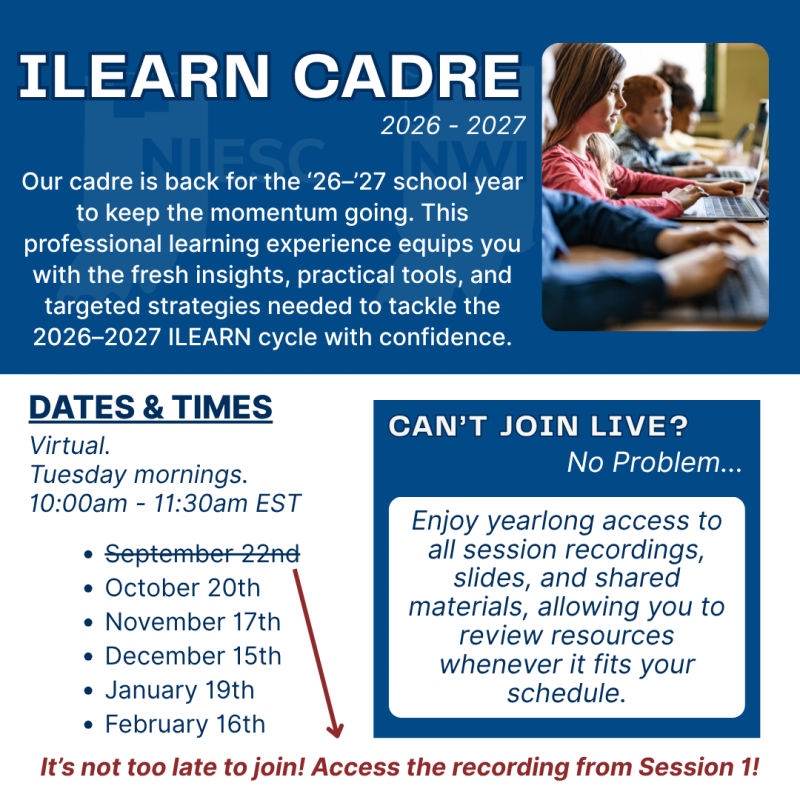 ILEARN CADRE

2026 - 2027

Our cadre is back for the '26–'27 school year to keep the momentum going. This professional learning experience equips you with the fresh insights, practical tools, and targeted strategies needed to tackle the 2026–2027 ILEARN cycle with confidence.

DATES & TIMES

Virtual.
Tuesday mornings.
10:00am - 11:30am EST

• September 22nd
• October 20th
• November 17th
• December 15th
• January 19th
• February 16th

CAN'T JOIN LIVE?

No Problem...

Enjoy yearlong access to all session recordings, slides, and shared materials, allowing you to review resources whenever it fits your schedule.

It's not too late to join! Access the recording from Session 1!

NIESC NWI